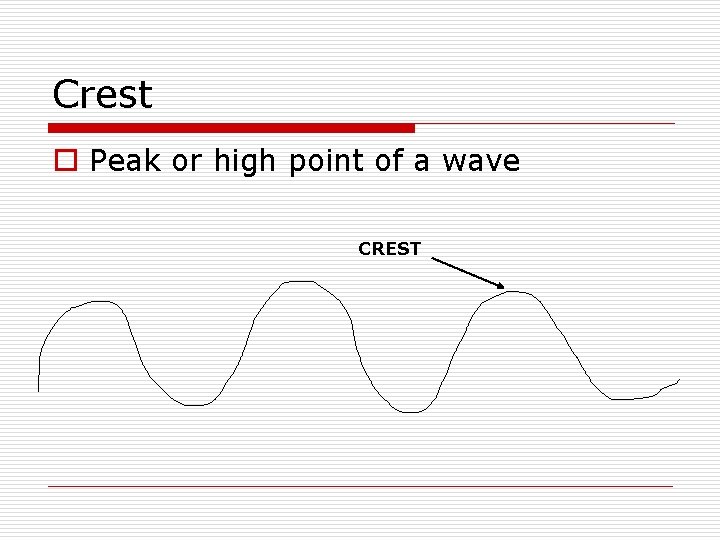 Crest

Peak or high point of a wave

CREST